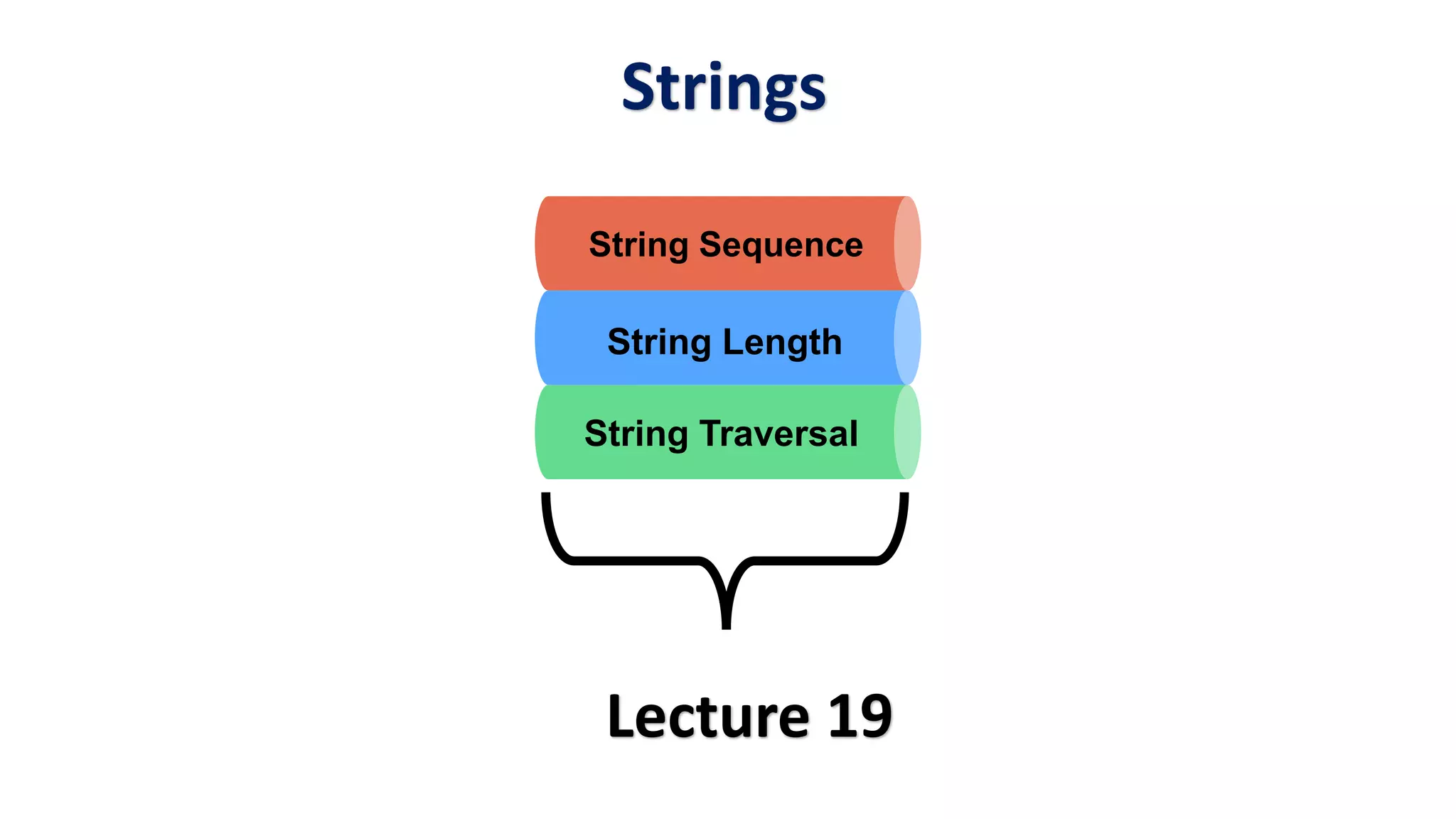 Strings

String Sequence

String Length

String Traversal

Lecture 19